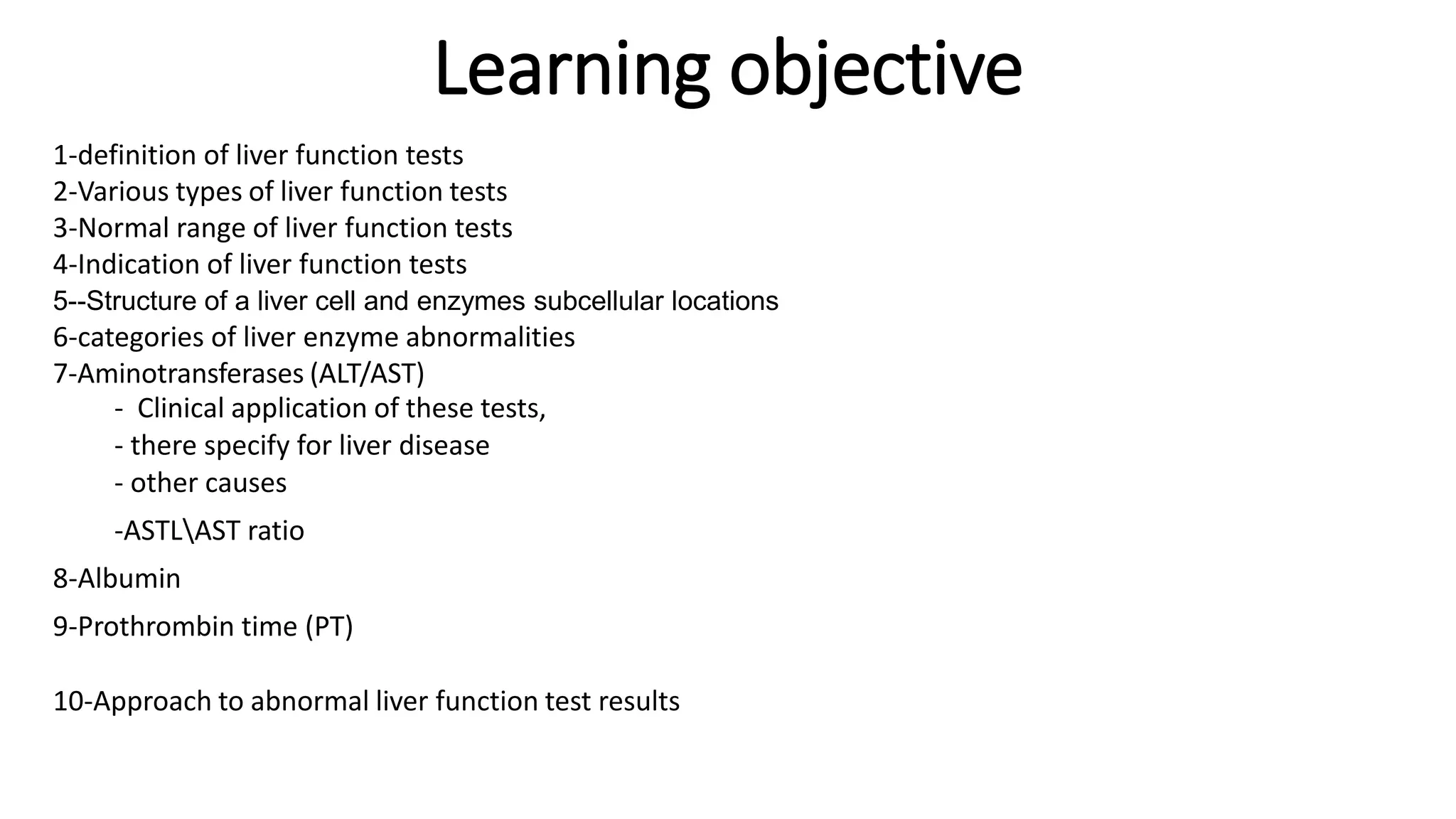 Learning objective

1-definition of liver function tests
2-Various types of liver function tests
3-Normal range of liver function tests
4-Indication of liver function tests
5--Structure of a liver cell and enzymes subcellular locations
6-categories of liver enzyme abnormalities
7-Aminotransferases (ALT/AST)
- Clinical application of these tests,
- there specify for liver disease
- other causes
-ASTL\AST ratio

8-Albumin

9-Prothrombin time (PT)

10-Approach to abnormal liver function test results